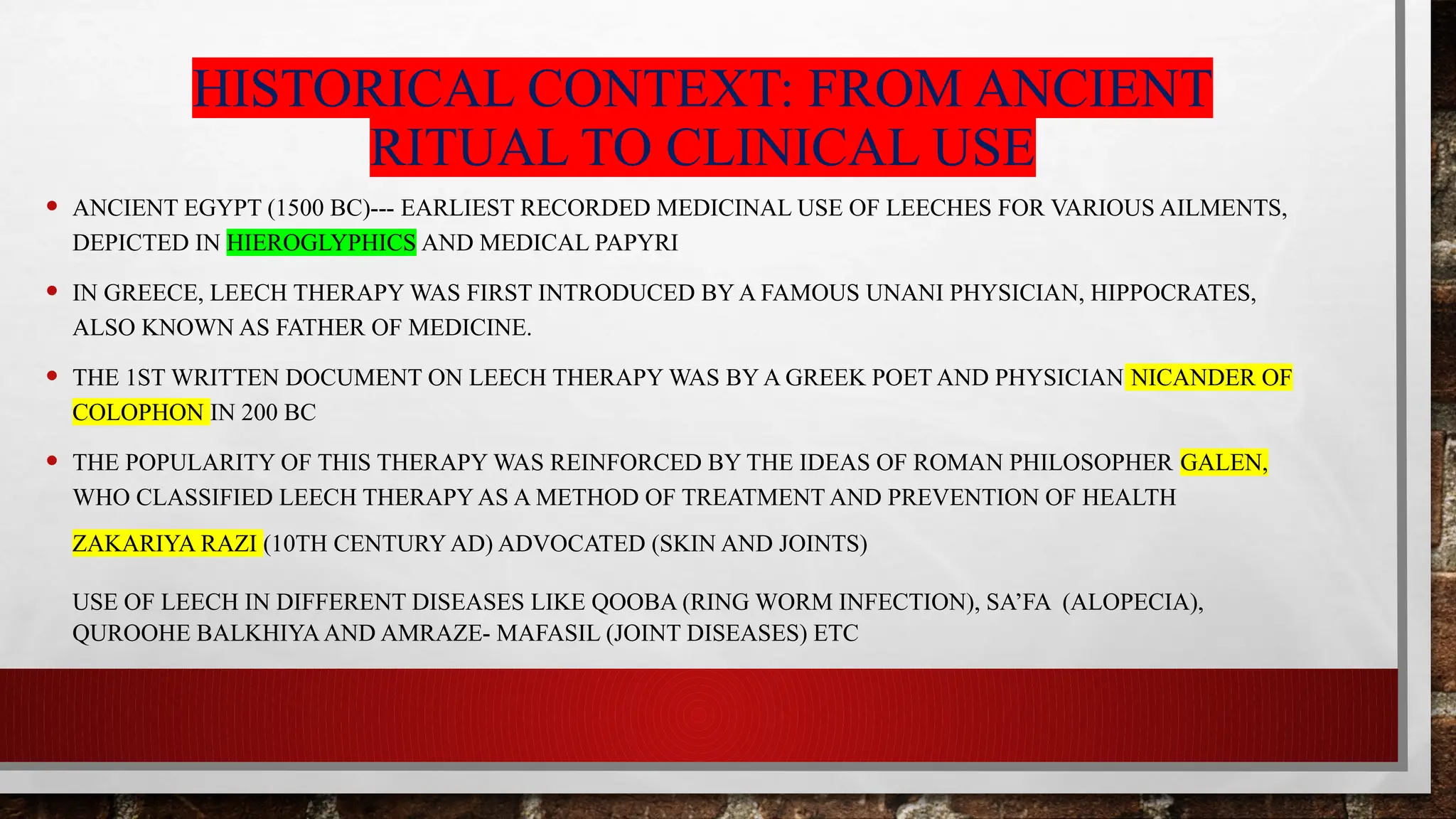 HISTORICAL CONTEXT: FROM ANCIENT RITUAL TO CLINICAL USE

• ANCIENT EGYPT (1500 BC)--- EARLIEST RECORDED MEDICINAL USE OF LEECHES FOR VARIOUS AILMENTS, DEPICTED IN HIEROGLYPHICS AND MEDICAL PAPYRI

• IN GREECE, LEECH THERAPY WAS FIRST INTRODUCED BY A FAMOUS UNANI PHYSICIAN, HIPPOCRATES, ALSO KNOWN AS FATHER OF MEDICINE.

• THE 1ST WRITTEN DOCUMENT ON LEECH THERAPY WAS BY A GREEK POET AND PHYSICIAN NICANDER OF COLOPHON IN 200 BC

• THE POPULARITY OF THIS THERAPY WAS REINFORCED BY THE IDEAS OF ROMAN PHILOSOPHER GALEN, WHO CLASSIFIED LEECH THERAPY AS A METHOD OF TREATMENT AND PREVENTION OF HEALTH

ZAKARIYA RAZI (10TH CENTURY AD) ADVOCATED (SKIN AND JOINTS)

USE OF LEECH IN DIFFERENT DISEASES LIKE QOOBA (RING WORM INFECTION), SA'FA (ALOPECIA), QUROOHE BALKHIYA AND AMRAZE- MAFASIL (JOINT DISEASES) ETC